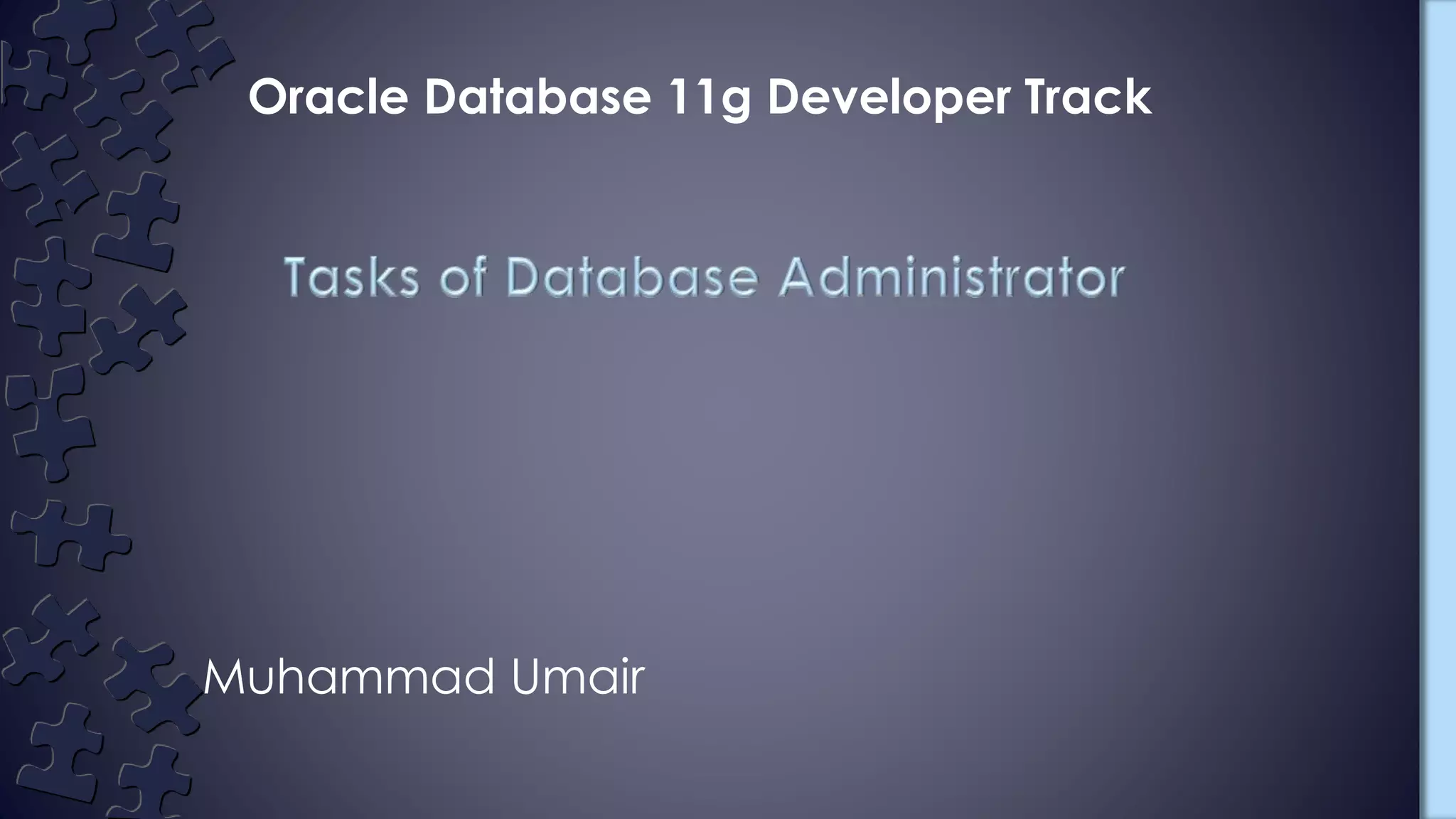 Oracle Database 11g Developer Track

Tasks of Database Administrator

Muhammad Umair